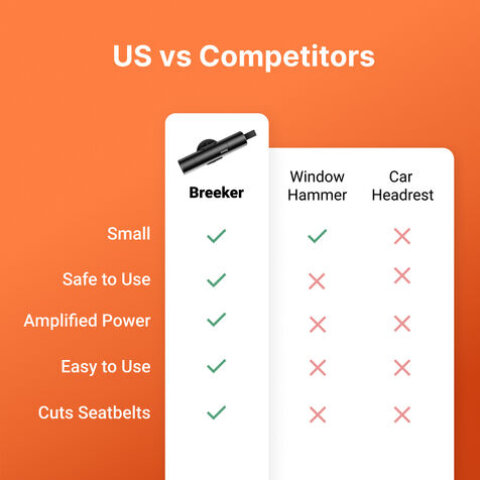 US vs Competitors

|  | Breeker | Window Hammer | Car Headrest |
|---|---|---|---|
| Small | ✓ | ✓ | ✗ |
| Safe to Use | ✓ | ✗ | ✗ |
| Amplified Power | ✓ | ✗ | ✗ |
| Easy to Use | ✓ | ✗ | ✗ |
| Cuts Seatbelts | ✓ | ✗ | ✗ |